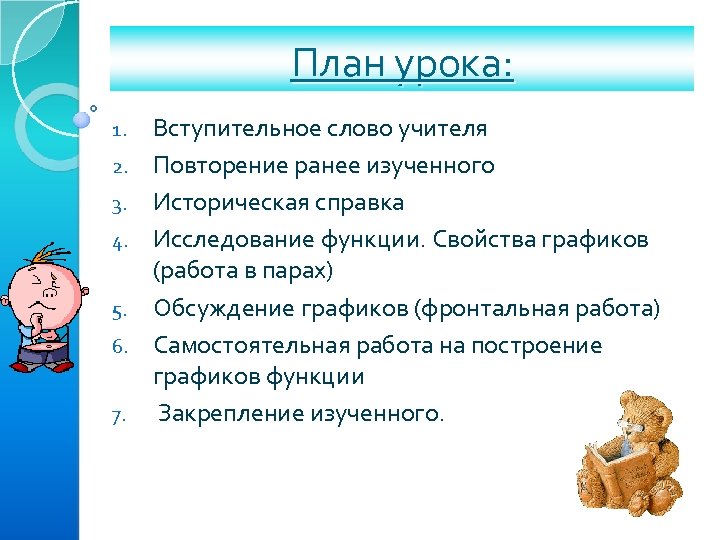 План урока:

1. Вступительное слово учителя
2. Повторение ранее изученного
3. Историческая справка
4. Исследование функции. Свойства графиков (работа в парах)
5. Обсуждение графиков (фронтальная работа)
6. Самостоятельная работа на построение графиков функции
7. Закрепление изученного.